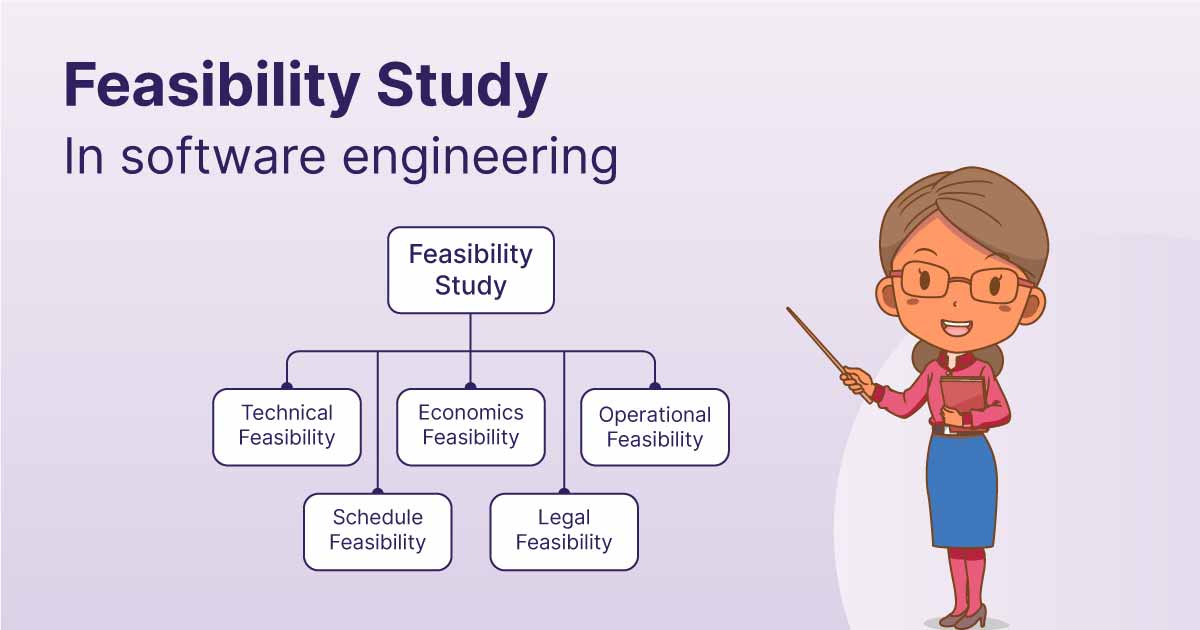 Feasibility Study
In software engineering

Feasibility Study

Technical Feasibility

Economics Feasibility

Operational Feasibility

Schedule Feasibility

Legal Feasibility